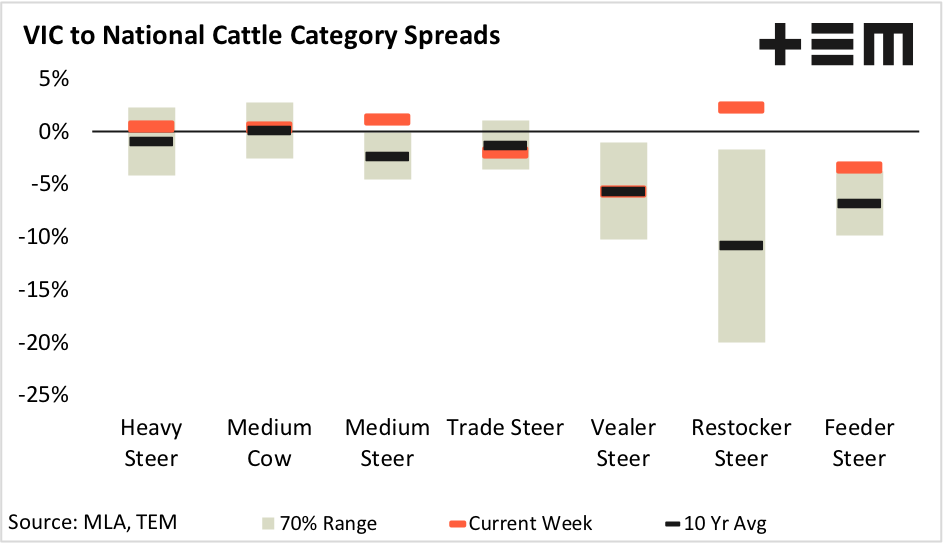 VIC to National Cattle Category Spreads

+EM

5%
0%
-5%
-10%
-15%
-20%
-25%

Heavy Steer
Medium Cow
Medium Steer
Trade Steer
Vealer Steer
Restocker Steer
Feeder Steer

Source: MLA, TEM
70% Range
Current Week
10 Yr Avg